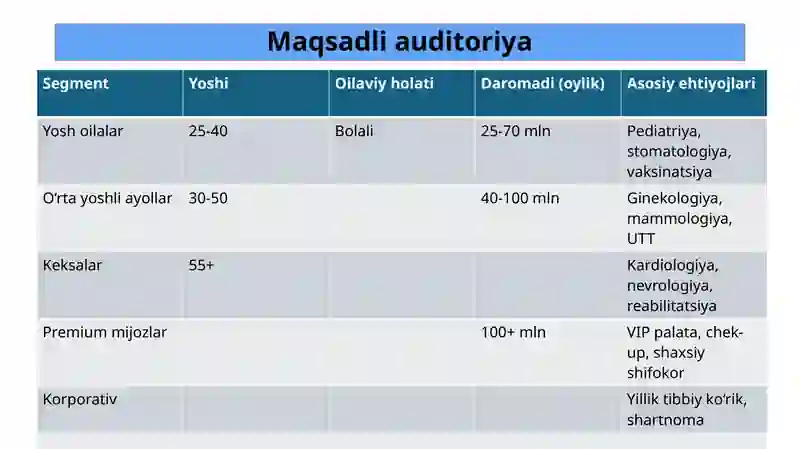 Maqsadli auditoriya

| Segment | Yoshi | Oilaviy holati | Daromadi (oylik) | Asosiy ehtiyojlari |
|---|---|---|---|---|
| Yosh oilalar | 25-40 | Bolali | 25-70 mln | Pediatriya, stomatologiya, vaksinatsiya |
| O'rta yoshli ayollar | 30-50 | | 40-100 mln | Ginekologiya, mammologiya, UTT |
| Keksalar | 55+ | | | Kardiologiya, nevrologiya, reabilitatsiya |
| Premium mijozlar | | | 100+ mln | VIP palata, chek-up, shaxsiy shifokor |
| Korporativ | | | | Yillik tibbiy ko'rik, shartnoma |